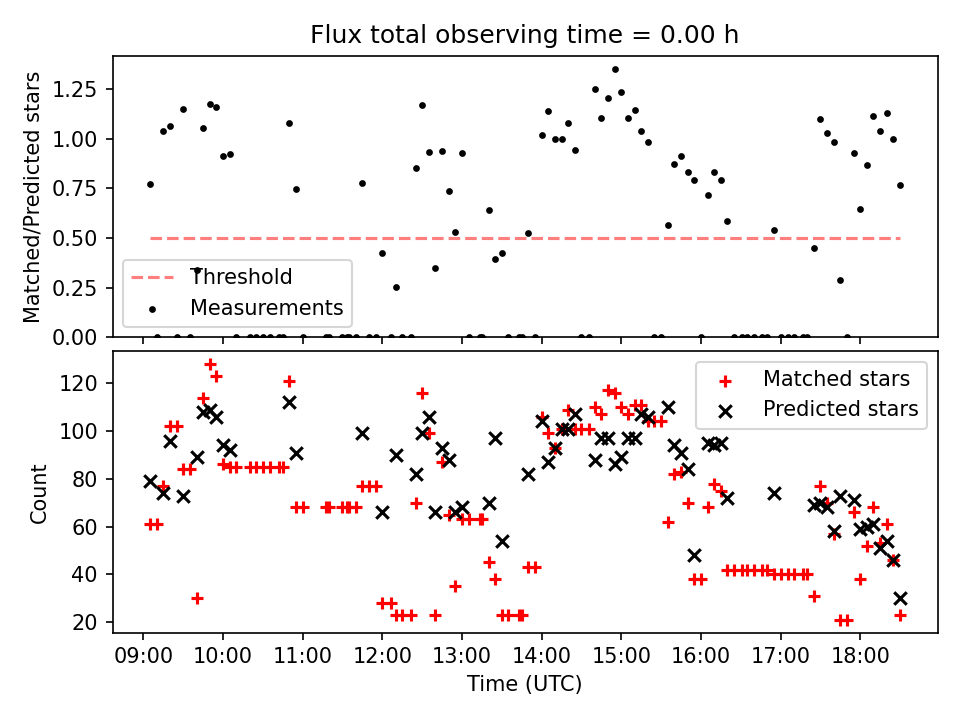 Flux total observing time = 0.00 h

Matched/Predicted stars

1.25
1.00
0.75
0.50
0.25
0.00

Threshold
Measurements

Count

120
100
80
60
40
20

Matched stars
Predicted stars

09:00 10:00 11:00 12:00 13:00 14:00 15:00 16:00 17:00 18:00

Time (UTC)